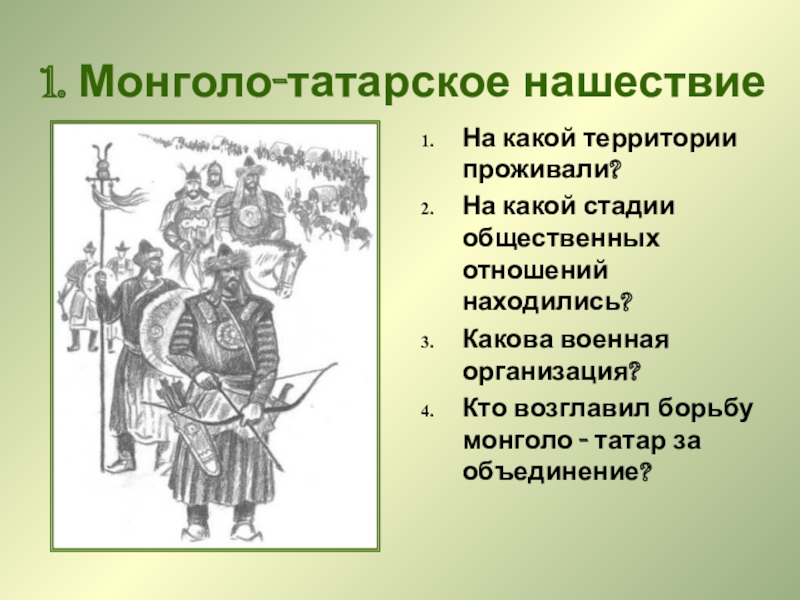 1. Монголо-татарское нашествие

1. На какой территории проживали?
2. На какой стадии общественных отношений находились?
3. Какова военная организация?
4. Кто возглавил борьбу монголо - татар за объединение?